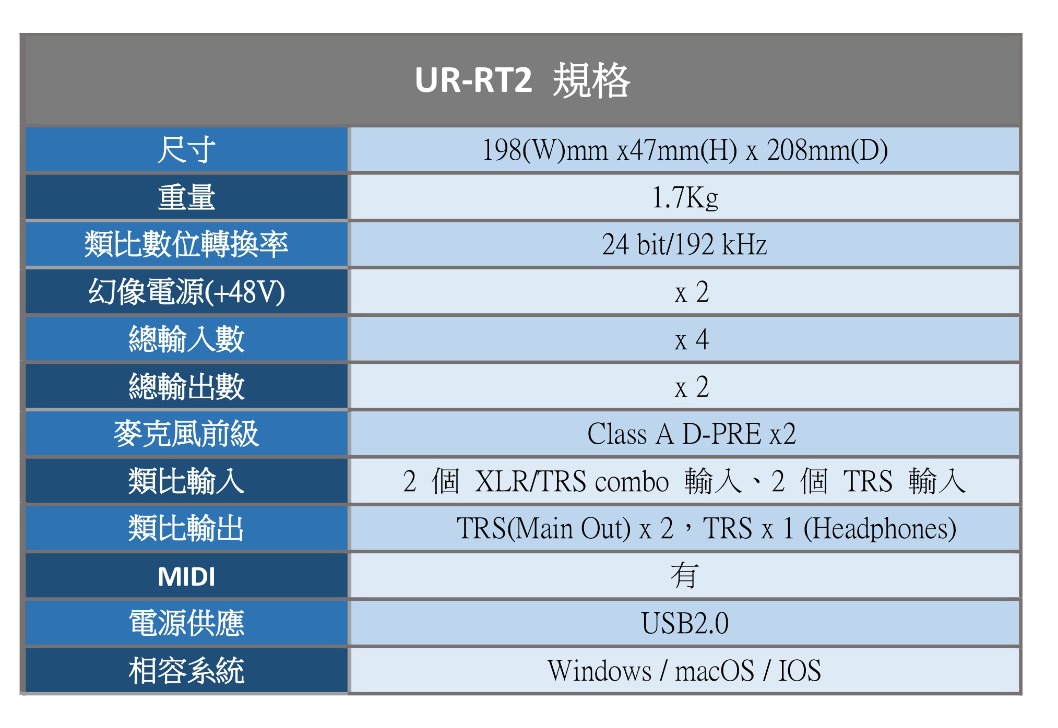 | UR-RT2 規格 | |
|---|---|
| 尺寸 | 198(W)mm x47mm(H) x 208mm(D) |
| 重量 | 1.7Kg |
| 類比數位轉換率 | 24 bit/192 kHz |
| 幻像電源(+48V) | x 2 |
| 總輸入數 | x 4 |
| 總輸出數 | x 2 |
| 麥克風前級 | Class A D-PRE x2 |
| 類比輸入 | 2 個 XLR/TRS combo 輸入、2 個 TRS 輸入 |
| 類比輸出 | TRS(Main Out) x 2，TRS x 1 (Headphones) |
| MIDI | 有 |
| 電源供應 | USB2.0 |
| 相容系統 | Windows / macOS / IOS |